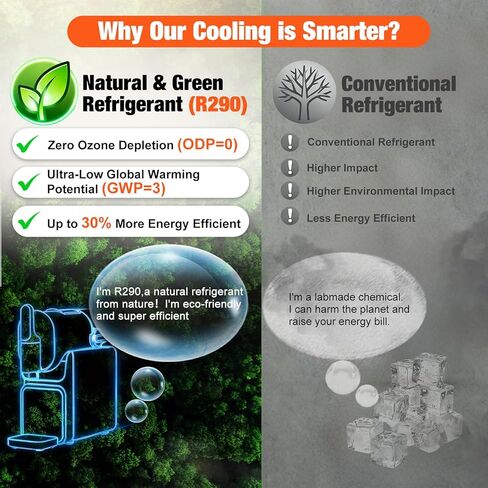 Why Our Cooling is Smarter?

Natural & Green Refrigerant (R290)

Zero Ozone Depletion (ODP=0)

Ultra-Low Global Warming Potential (GWP=3)

Up to 30% More Energy Efficient

I'm R290,a natural refrigerant from nature! I'm eco-friendly and super efficient

Conventional Refrigerant

Conventional Refrigerant

Higher Impact

Higher Environmental Impact

Less Energy Efficient

I'm a labmade chemical. I can harm the planet and raise your energy bill.